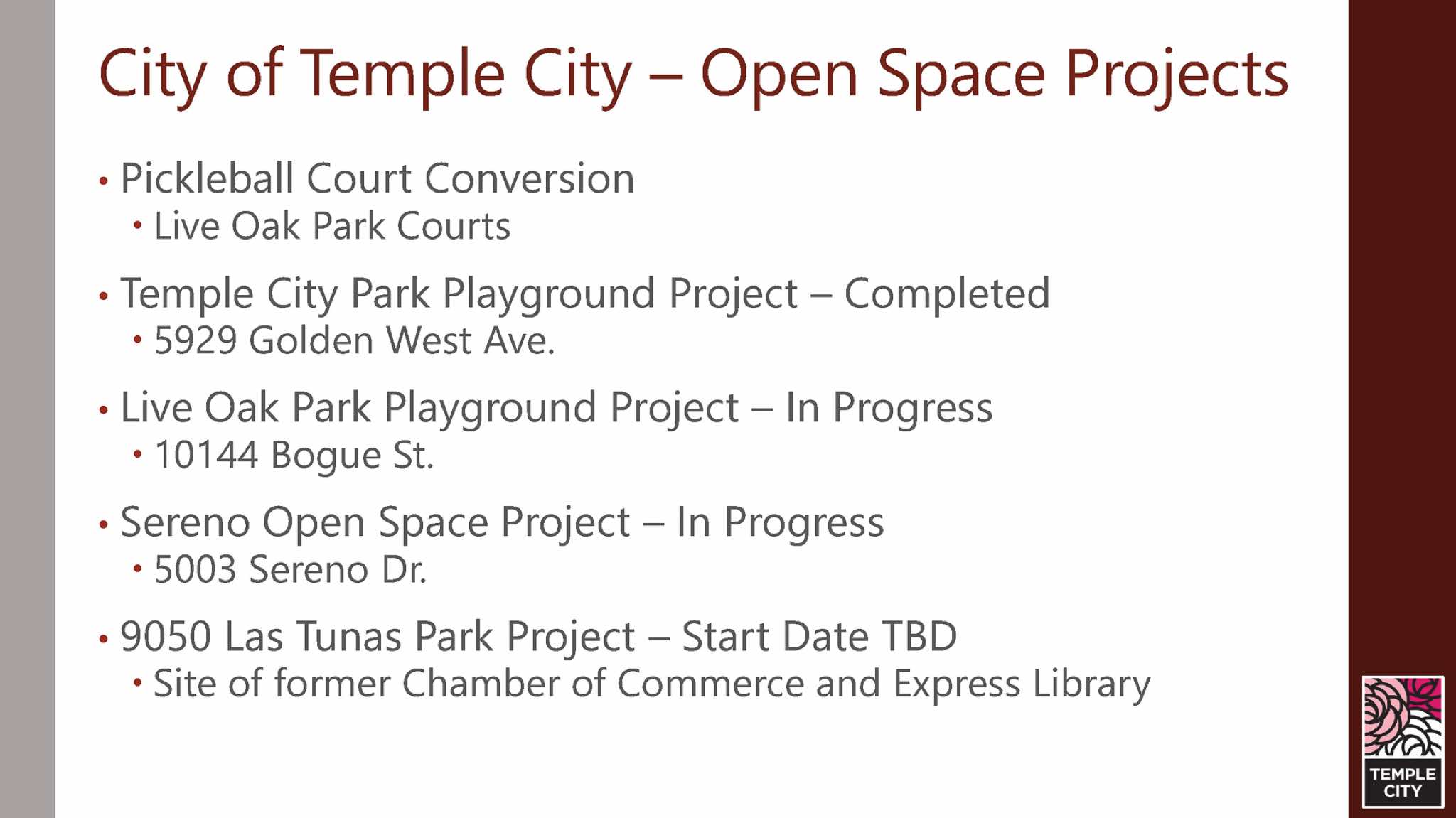 City of Temple City – Open Space Projects

• Pickleball Court Conversion
 • Live Oak Park Courts

• Temple City Park Playground Project – Completed
 • 5929 Golden West Ave.

• Live Oak Park Playground Project – In Progress
 • 10144 Bogue St.

• Sereno Open Space Project – In Progress
 • 5003 Sereno Dr.

• 9050 Las Tunas Park Project – Start Date TBD
 • Site of former Chamber of Commerce and Express Library

TEMPLE CITY